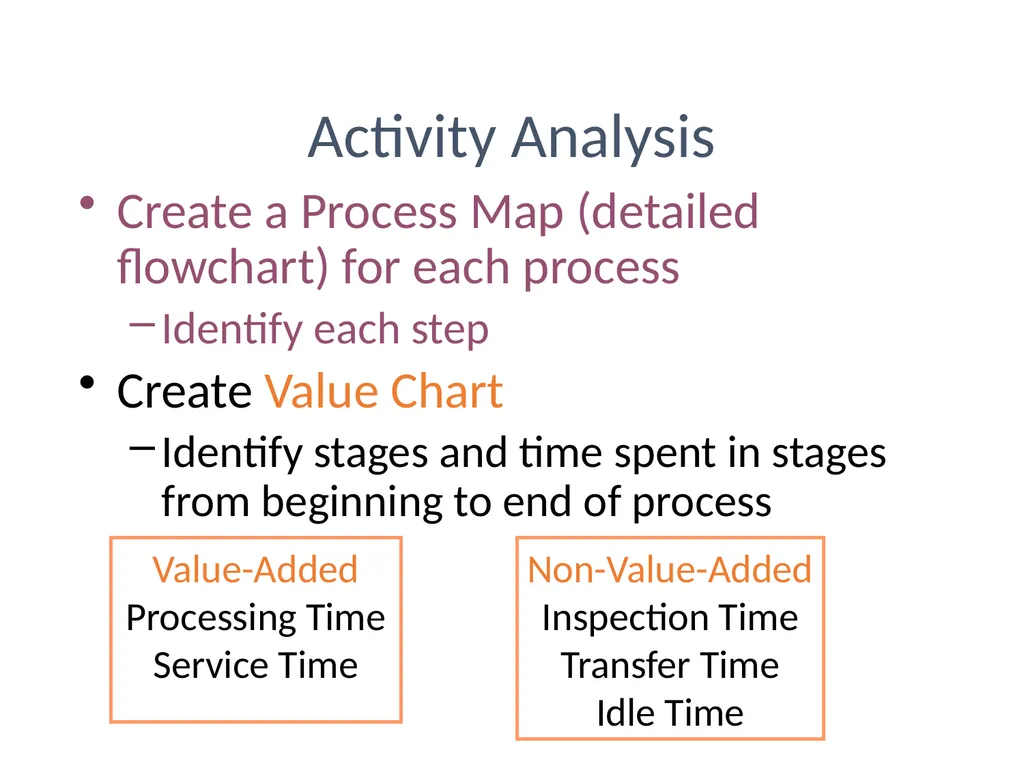 Activity Analysis

• Create a Process Map (detailed flowchart) for each process
– Identify each step

• Create Value Chart
– Identify stages and time spent in stages from beginning to end of process

Value-Added
Processing Time
Service Time

Non-Value-Added
Inspection Time
Transfer Time
Idle Time